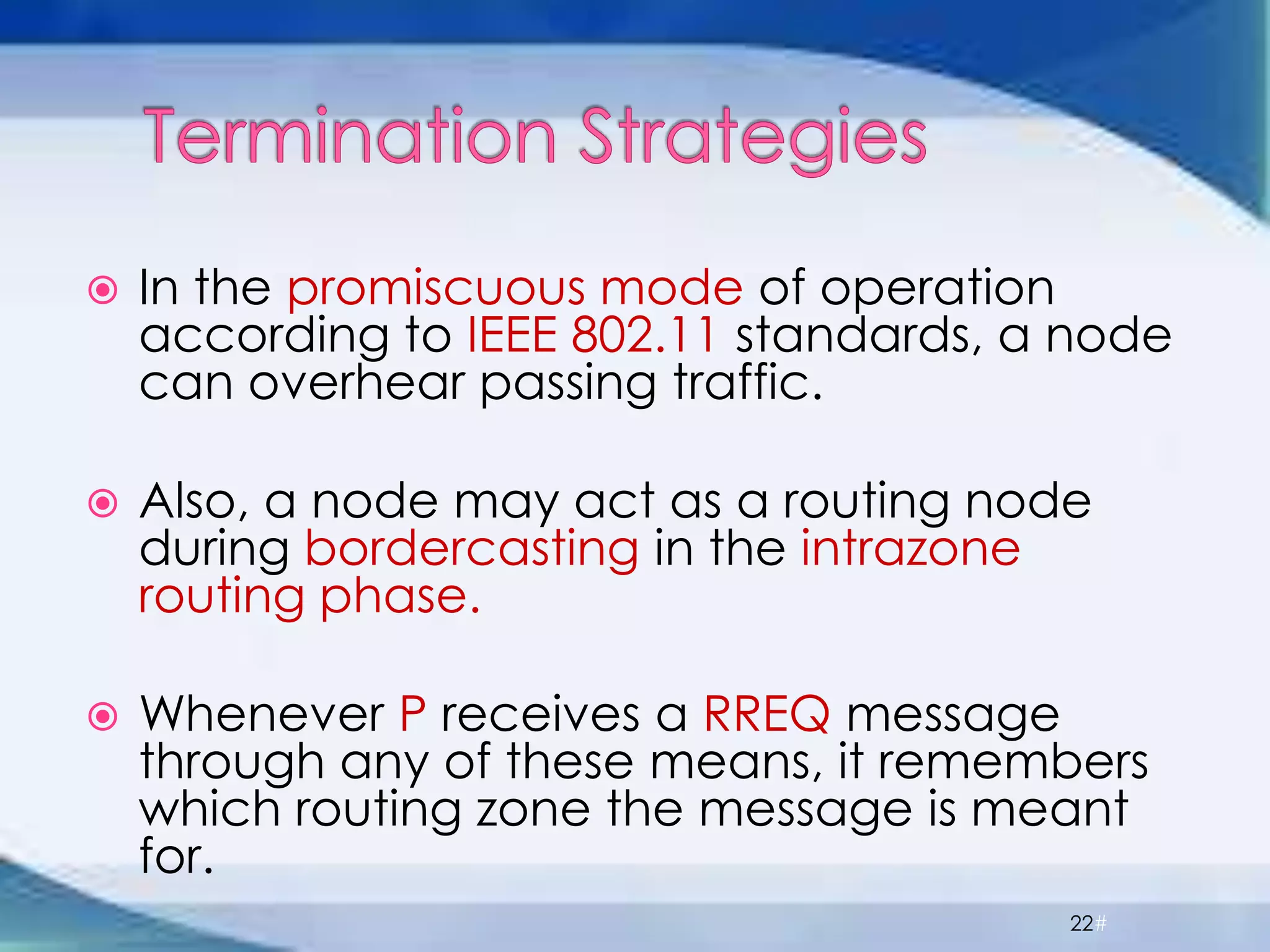 Termination Strategies

In the promiscuous mode of operation according to IEEE 802.11 standards, a node can overhear passing traffic.

Also, a node may act as a routing node during bordercasting in the intrazone routing phase.

Whenever P receives a RREQ message through any of these means, it remembers which routing zone the message is meant for.

22#